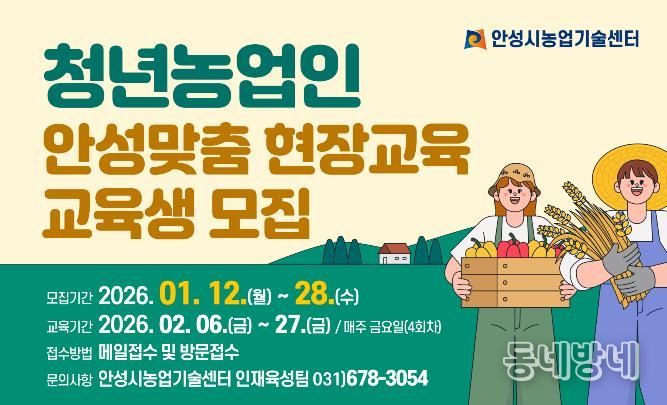 안성시농업기술센터

청년농업인
안성맞춤 현장교육
교육생 모집

모집기간 2026. 01. 12.(월) ~ 28.(수)
교육기간 2026. 02. 06.(금) ~ 27.(금) / 매주 금요일(4회차)
접수방법 메일접수 및 방문접수
문의사항 안성시농업기술센터 인재육성팀 031)678-3054

동네방네